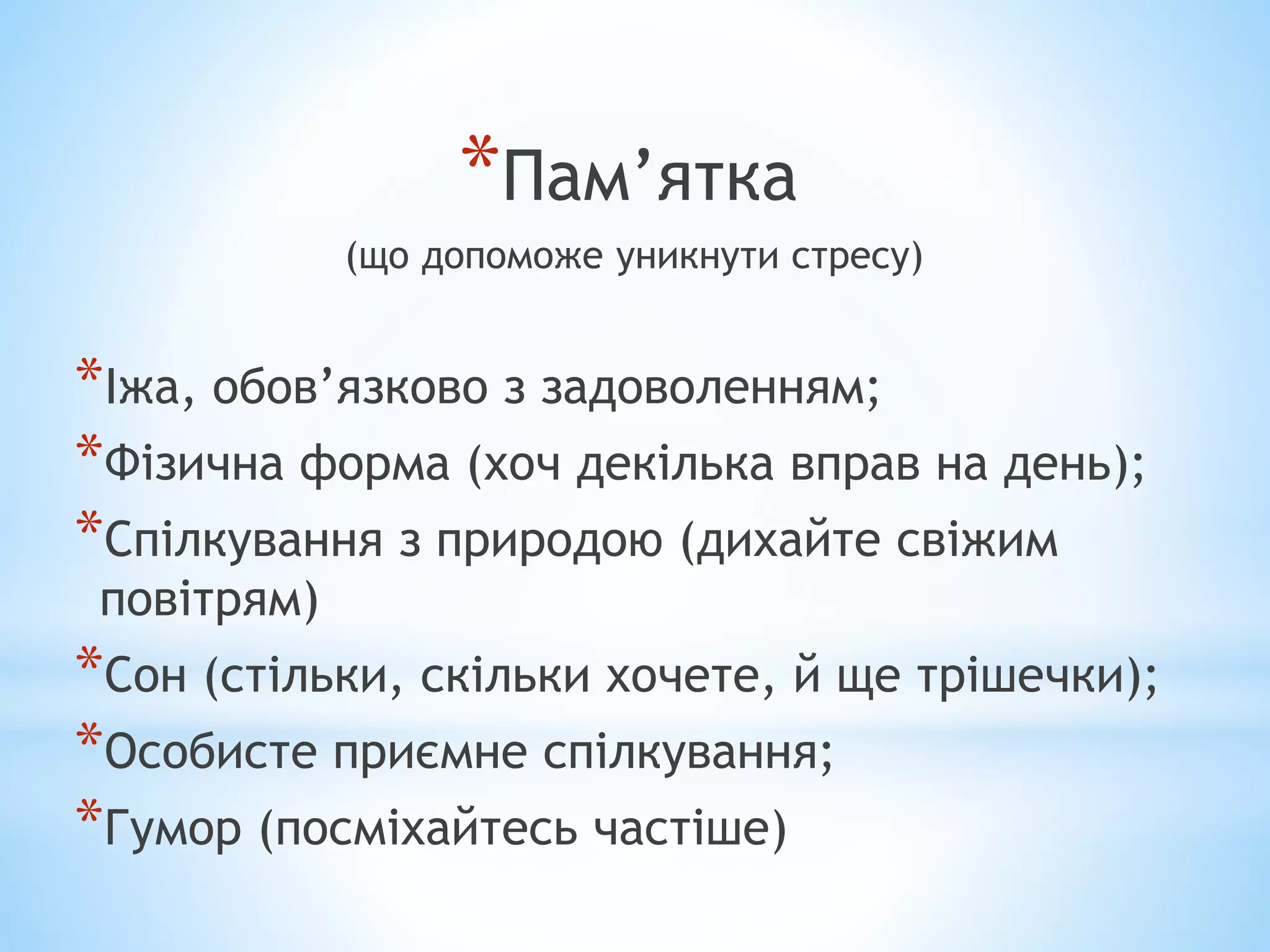 *Пам’ятка

(що допоможе уникнути стресу)

*Іжа, обов’язково з задоволенням;

*Фізична форма (хоч декілька вправ на день);

*Спілкування з природою (дихайте свіжим повітрям)

*Сон (стільки, скільки хочете, й ще трішечки);

*Особисте приємне спілкування;

*Гумор (посміхайтесь частіше)